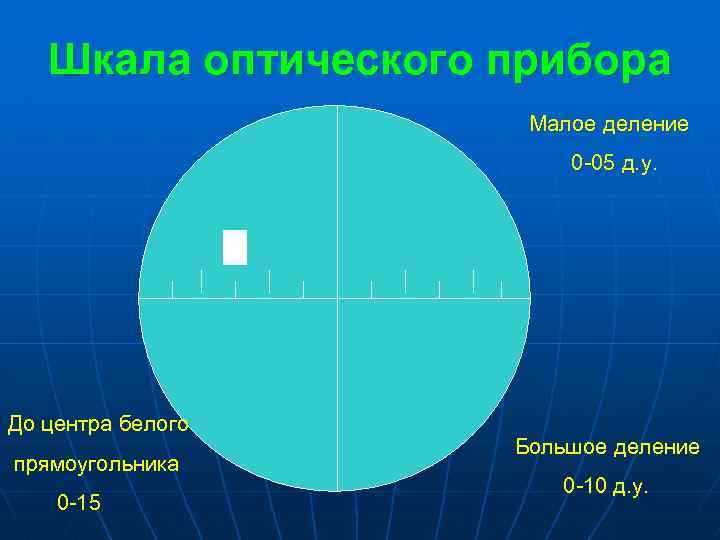 Шкала оптического прибора

Малое деление
0-05 д.у.

До центра белого
прямоугольника
0-15

Большое деление
0-10 д.у.